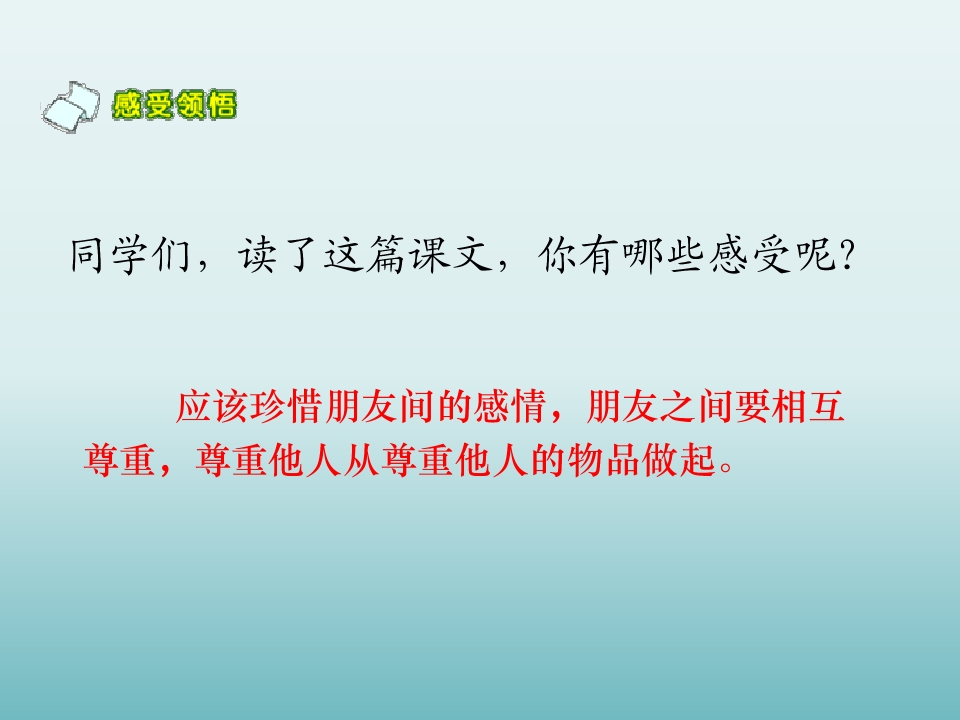 感受领悟

同学们，读了这篇课文，你有哪些感受呢?

应该珍惜朋友间的感情，朋友之间要相互尊重，尊重他人从尊重他人的物品做起。